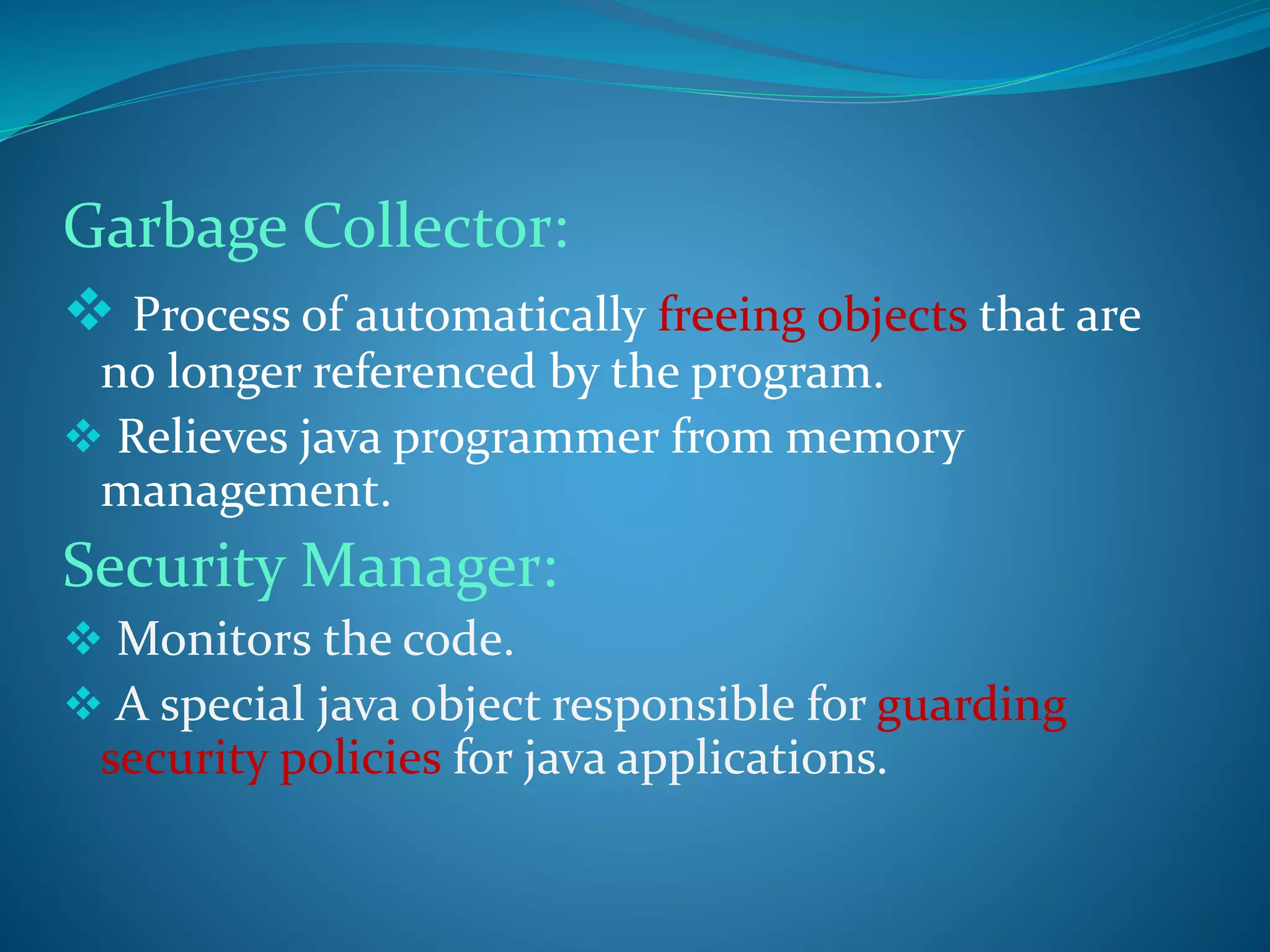 Garbage Collector:

❖ Process of automatically freeing objects that are no longer referenced by the program.

❖ Relieves java programmer from memory management.

Security Manager:

❖ Monitors the code.

❖ A special java object responsible for guarding security policies for java applications.